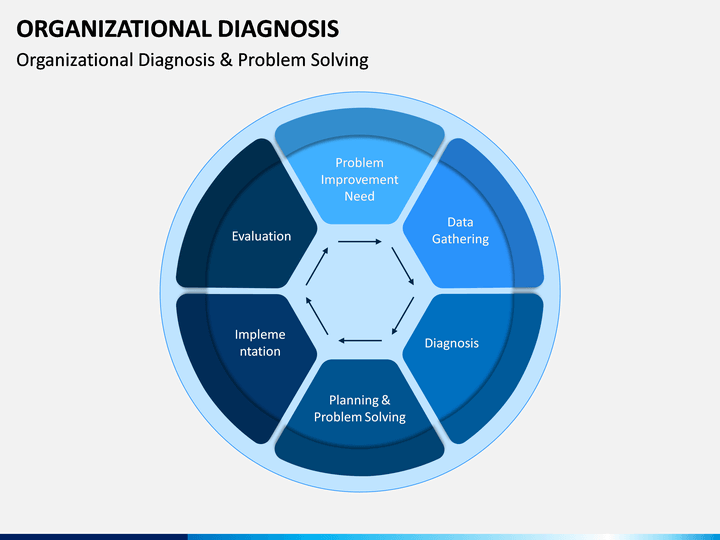 ORGANIZATIONAL DIAGNOSIS

Organizational Diagnosis & Problem Solving

Problem Improvement Need

Data Gathering

Diagnosis

Planning & Problem Solving

Impleme ntation

Evaluation